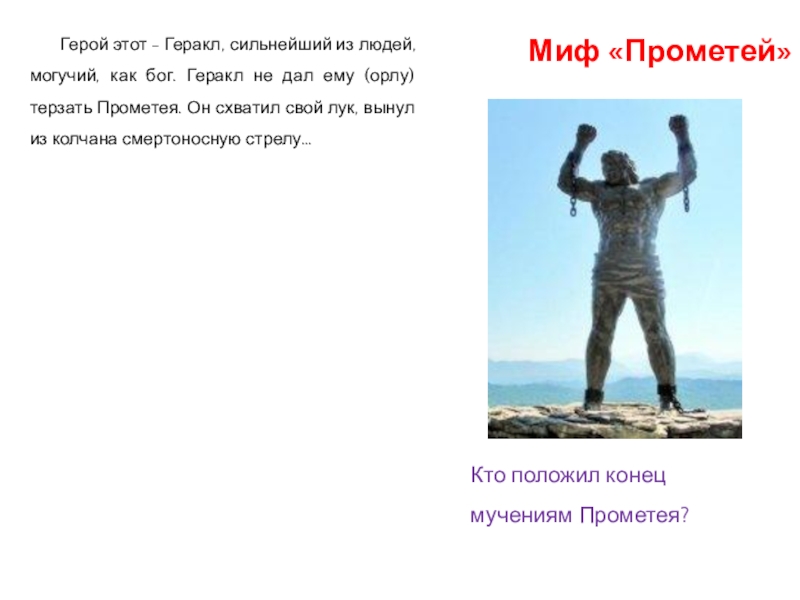 Герой этот – Геракл, сильнейший из людей, могучий, как бог. Геракл не дал ему (орлу) терзать Прометея. Он схватил свой лук, вынул из колчана смертоносную стрелу...

Миф «Прометей»

Кто положил конец мучениям Прометея?